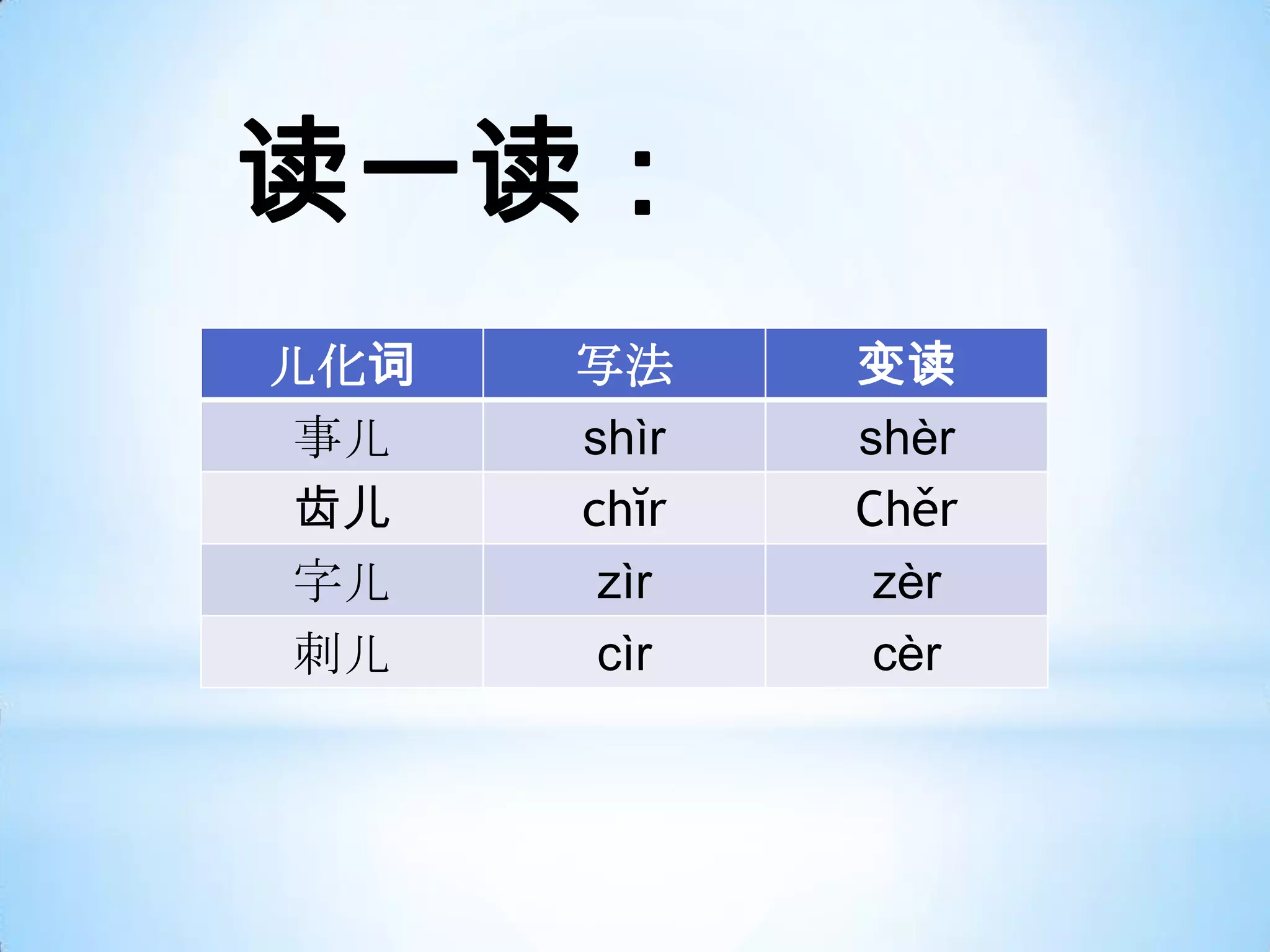 读一读：

| 儿化词 | 写法 | 变读 |
|---|---|---|
| 事儿 | shìr | shèr |
| 齿儿 | chǐr | Chěr |
| 字儿 | zìr | zèr |
| 刺儿 | cìr | cèr |